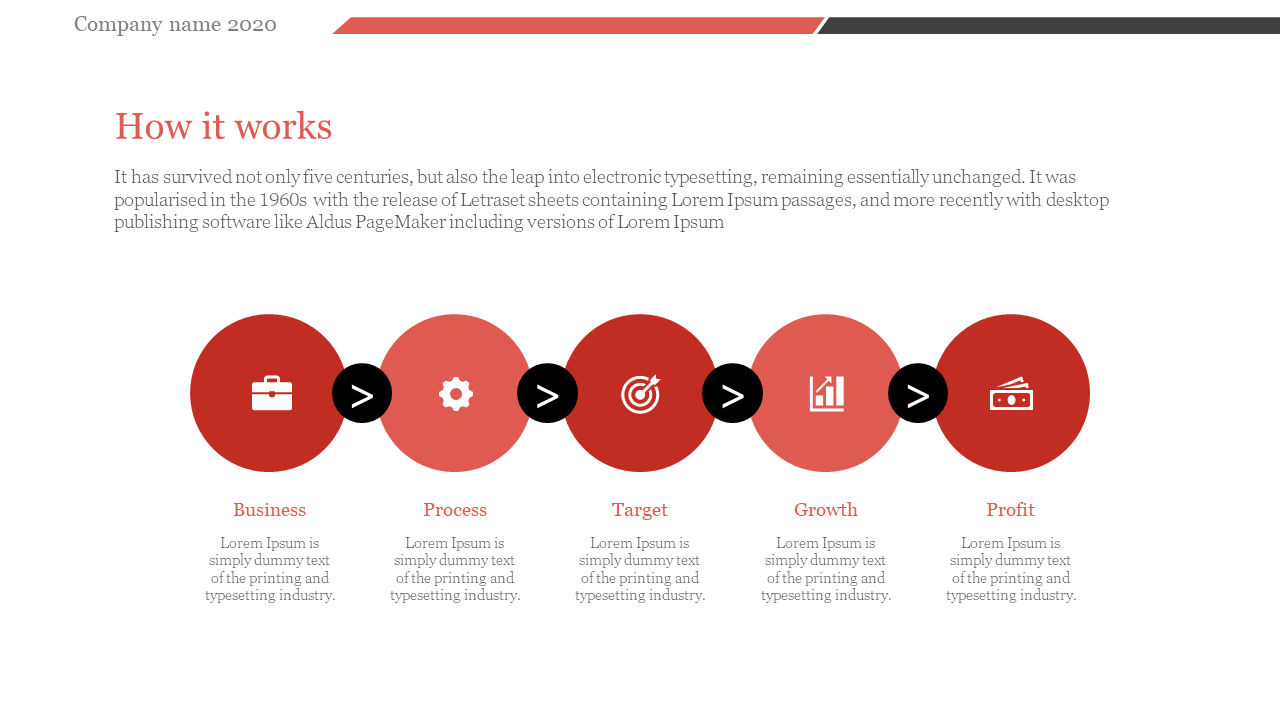 Company name 2020

How it works

It has survived not only five centuries, but also the leap into electronic typesetting, remaining essentially unchanged. It was popularised in the 1960s with the release of Letraset sheets containing Lorem Ipsum passages, and more recently with desktop publishing software like Aldus PageMaker including versions of Lorem Ipsum

>

>

>

>

Business

Lorem Ipsum is simply dummy text of the printing and typesetting industry.

Process

Lorem Ipsum is simply dummy text of the printing and typesetting industry.

Target

Lorem Ipsum is simply dummy text of the printing and typesetting industry.

Growth

Lorem Ipsum is simply dummy text of the printing and typesetting industry.

Profit

Lorem Ipsum is simply dummy text of the printing and typesetting industry.